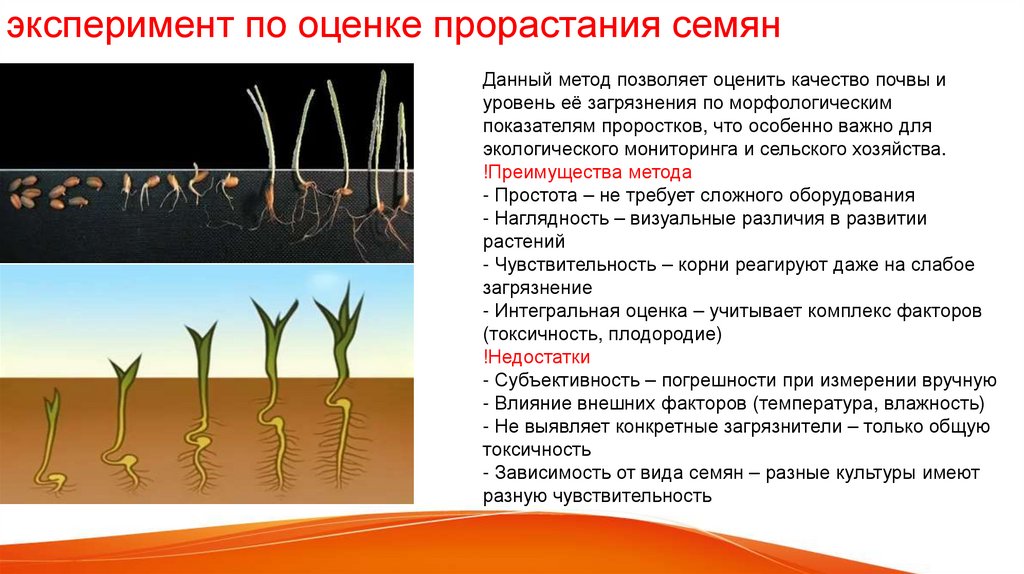 эксперимент по оценке прорастания семян

Данный метод позволяет оценить качество почвы и уровень её загрязнения по морфологическим показателям проростков, что особенно важно для экологического мониторинга и сельского хозяйства.
!Преимущества метода
- Простота – не требует сложного оборудования
- Наглядность – визуальные различия в развитии растений
- Чувствительность – корни реагируют даже на слабое загрязнение
- Интегральная оценка – учитывает комплекс факторов (токсичность, плодородие)
!Недостатки
- Субъективность – погрешности при измерении вручную
- Влияние внешних факторов (температура, влажность)
- Не выявляет конкретные загрязнители – только общую токсичность
- Зависимость от вида семян – разные культуры имеют разную чувствительность